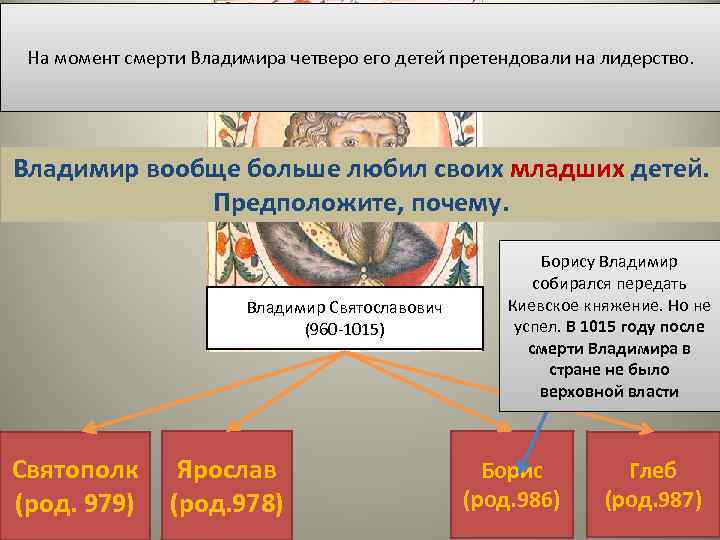 На момент смерти Владимира четверо его детей претендовали на лидерство.

Владимир вообще больше любил своих младших детей. Предположите, почему.

Борису Владимир собирался передать Киевское княжение. Но не успел. В 1015 году после смерти Владимира в стране не было верховной власти

Владимир Святославович (960-1015)

Святополк (род. 979)

Ярослав (род.978)

Борис (род.986)

Глеб (род.987)